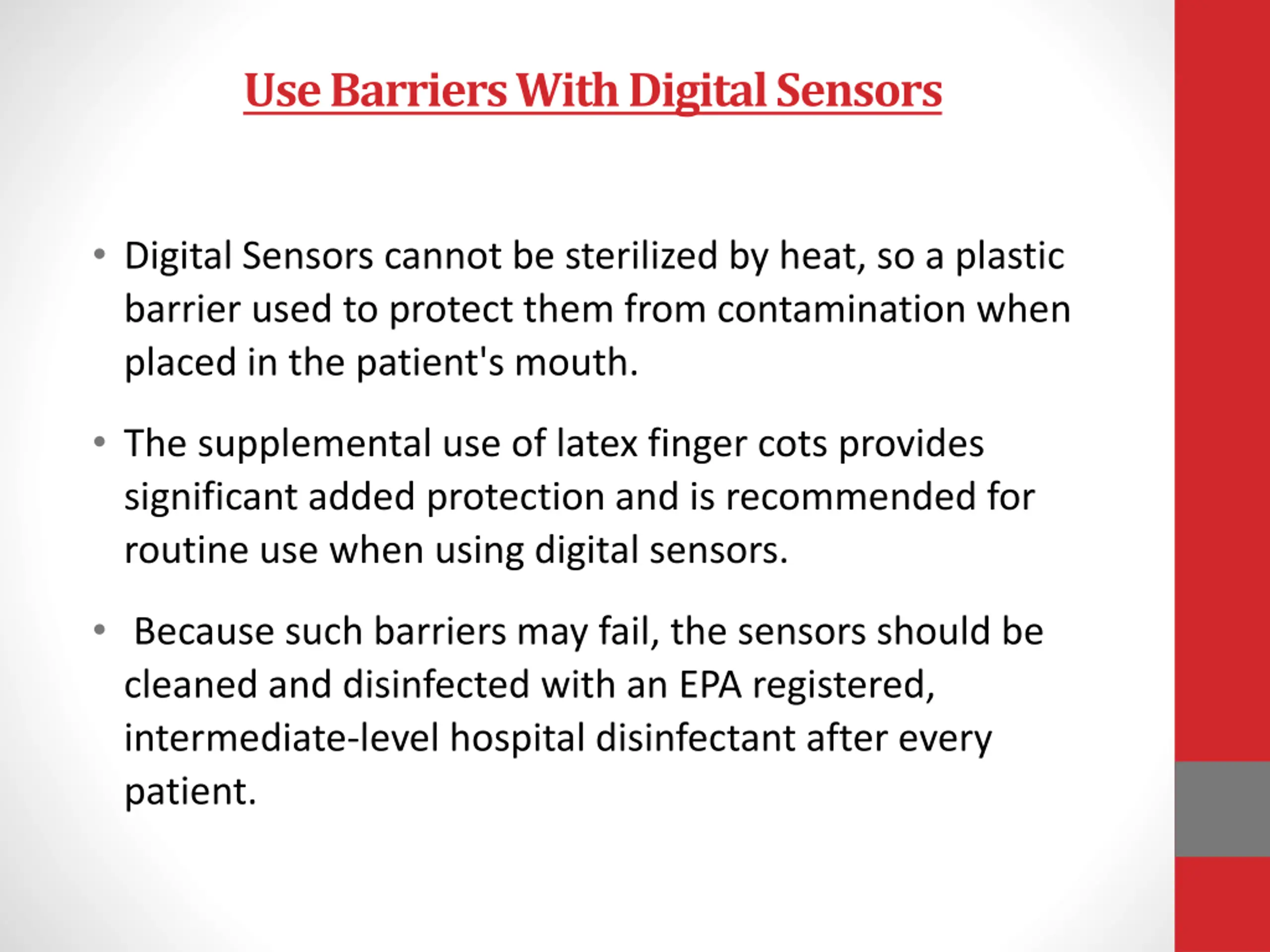 Use Barriers With Digital Sensors

• Digital Sensors cannot be sterilized by heat, so a plastic barrier used to protect them from contamination when placed in the patient's mouth.

• The supplemental use of latex finger cots provides significant added protection and is recommended for routine use when using digital sensors.

• Because such barriers may fail, the sensors should be cleaned and disinfected with an EPA registered, intermediate-level hospital disinfectant after every patient.